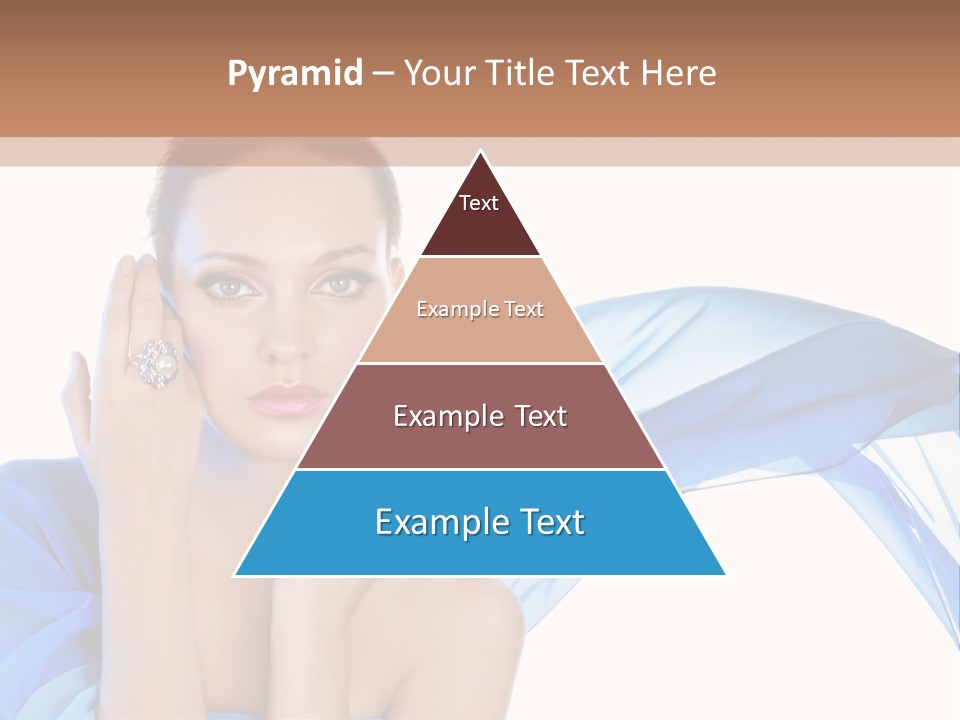 Pyramid – Your Title Text Here

Text

Example Text

Example Text

Example Text